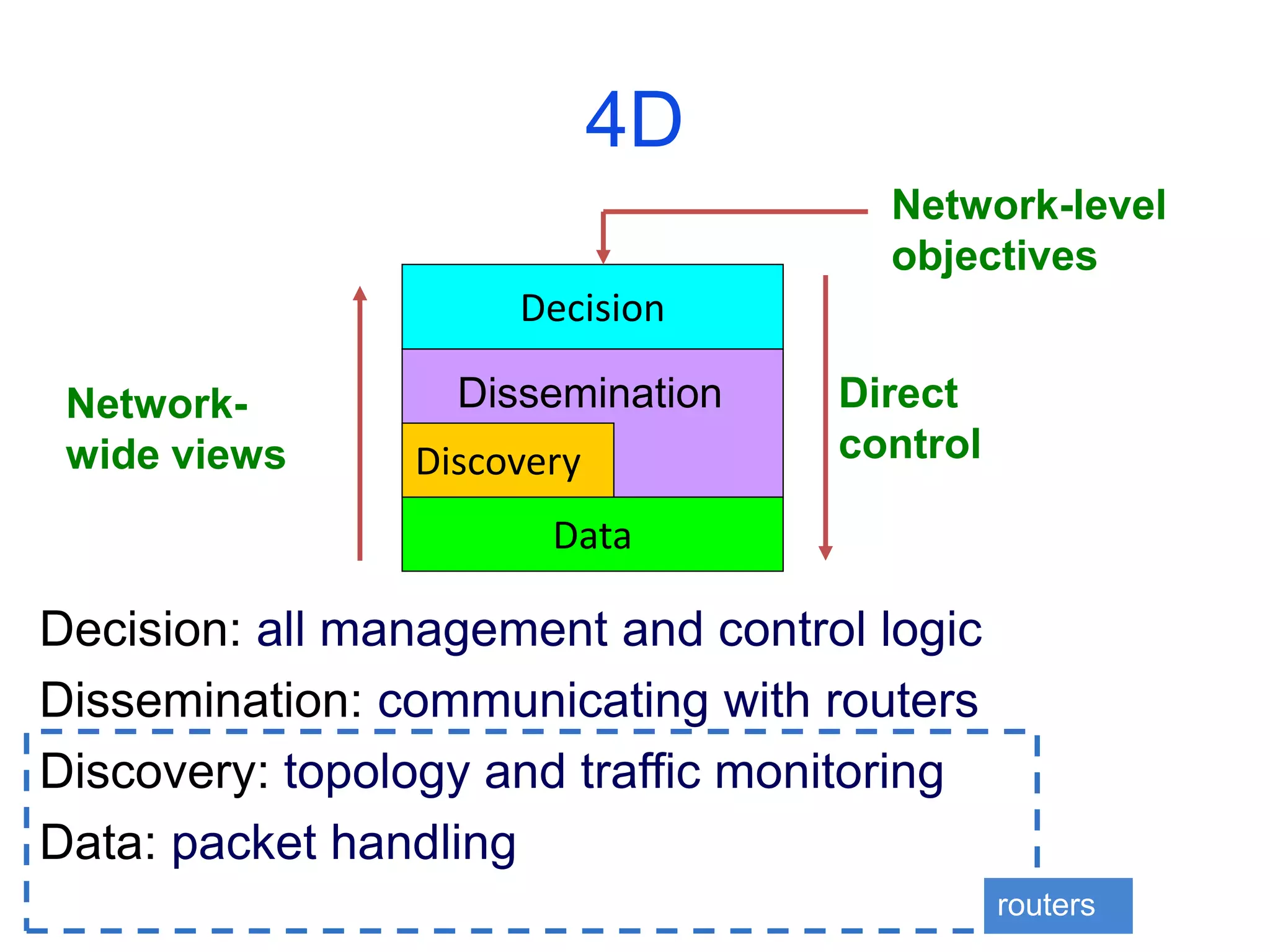 4D

Network-level objectives

Network-wide views

Decision

Dissemination

Discovery

Data

Direct control

Decision: all management and control logic

Dissemination: communicating with routers

Discovery: topology and traffic monitoring

Data: packet handling

routers